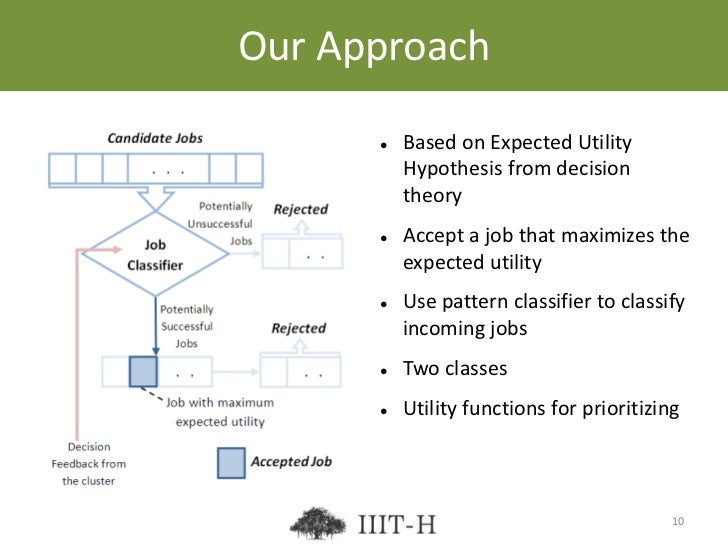 Our Approach

Candidate Jobs

. . .

Potentially Unsuccessful Jobs

Rejected

. .

Job Classifier

Potentially Successful Jobs

Rejected

. .

. .

Job with maximum expected utility

Decision Feedback from the cluster

Accepted Job

- Based on Expected Utility Hypothesis from decision theory
- Accept a job that maximizes the expected utility
- Use pattern classifier to classify incoming jobs
- Two classes
- Utility functions for prioritizing

IIIT-H

10